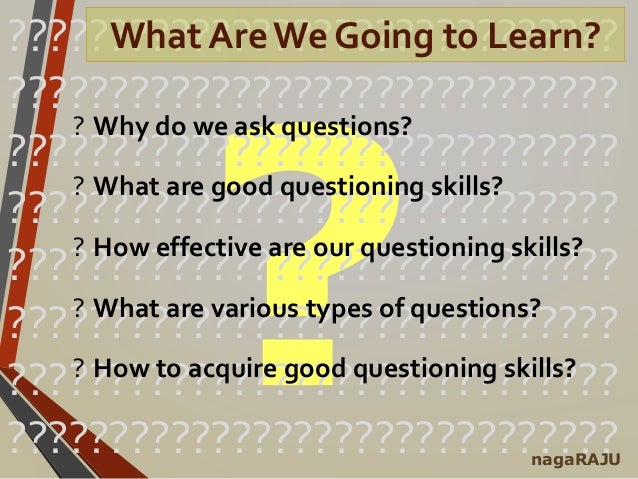 What Are We Going to Learn?

? Why do we ask questions?

? What are good questioning skills?

? How effective are our questioning skills?

? What are various types of questions?

? How to acquire good questioning skills?

nagaRAJU